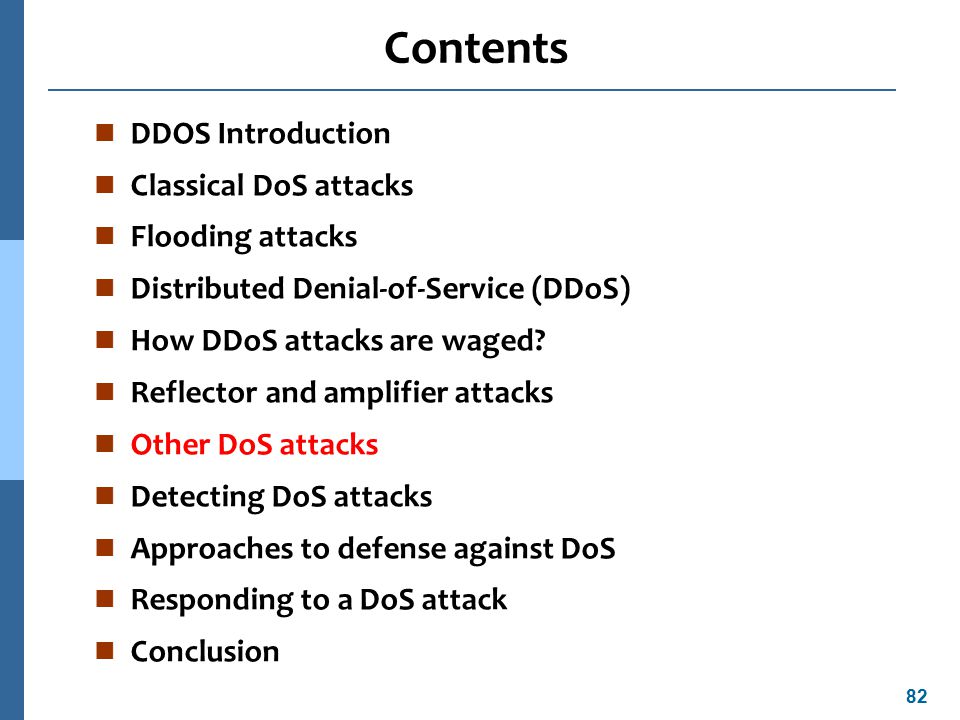 Contents

- DDOS Introduction
- Classical DoS attacks
- Flooding attacks
- Distributed Denial-of-Service (DDoS)
- How DDoS attacks are waged?
- Reflector and amplifier attacks
- Other DoS attacks
- Detecting DoS attacks
- Approaches to defense against DoS
- Responding to a DoS attack
- Conclusion

82